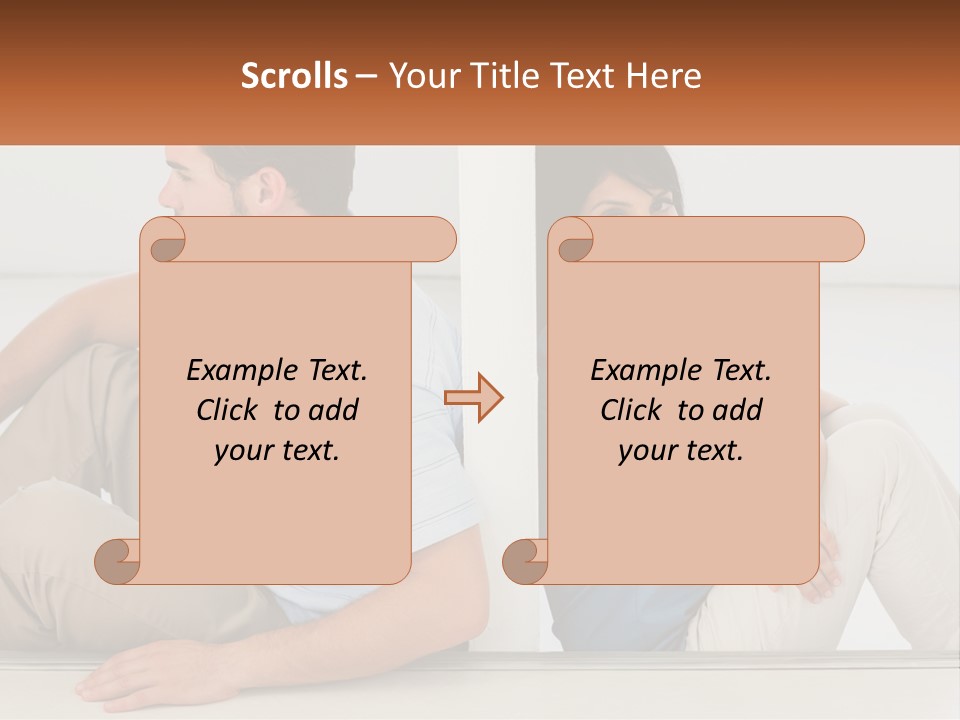 Scrolls – Your Title Text Here

Example Text.
Click to add
your text.

Example Text.
Click to add
your text.